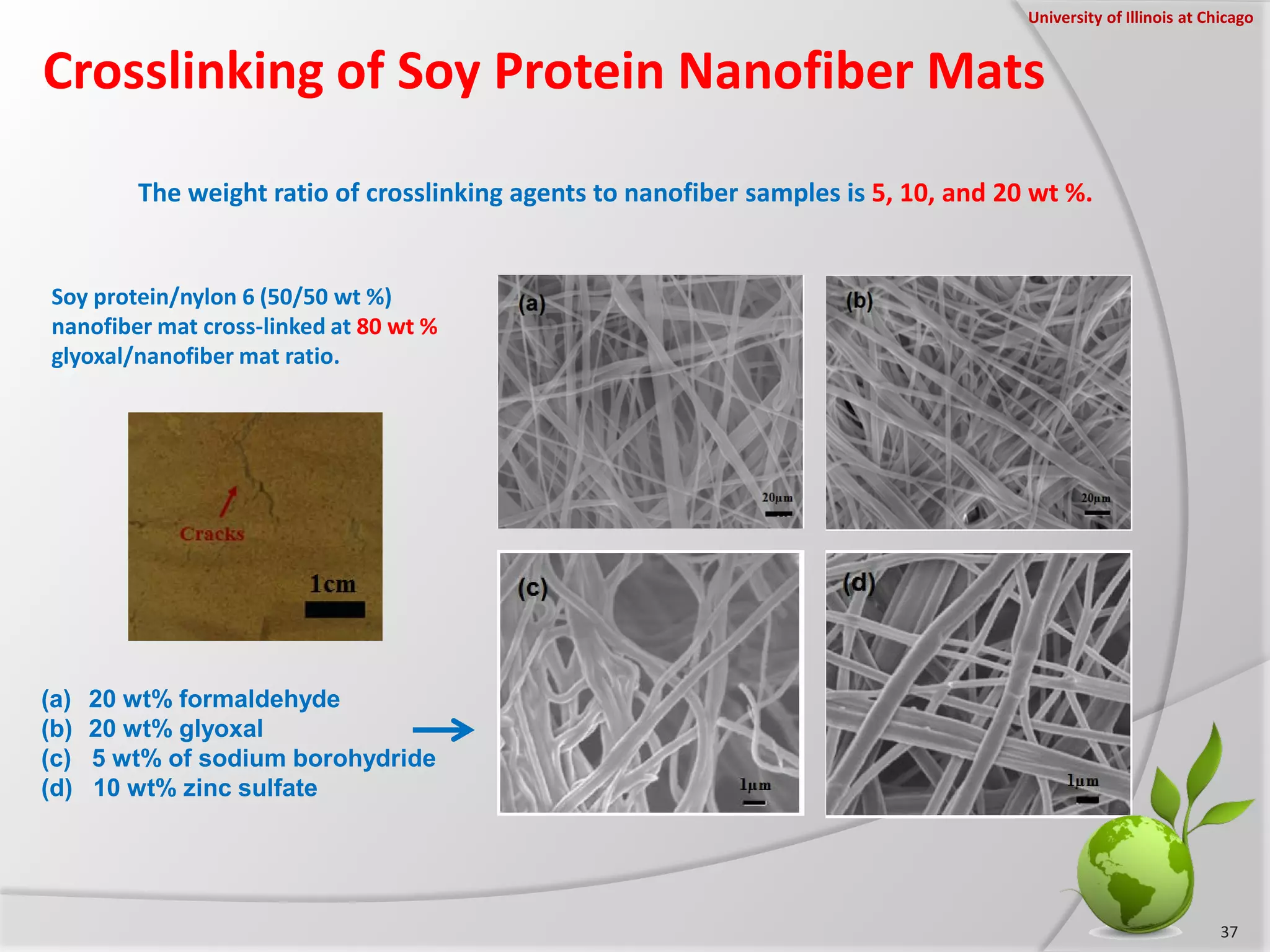 University of Illinois at Chicago

Crosslinking of Soy Protein Nanofiber Mats

The weight ratio of crosslinking agents to nanofiber samples is 5, 10, and 20 wt %.

Soy protein/nylon 6 (50/50 wt %) nanofiber mat cross-linked at 80 wt % glyoxal/nanofiber mat ratio.

Cracks

1cm

(a) 20 wt% formaldehyde
(b) 20 wt% glyoxal
(c) 5 wt% of sodium borohydride
(d) 10 wt% zinc sulfate

(a)
20μm

(b)
20μm

(c)
1μm

(d)
1μm

37